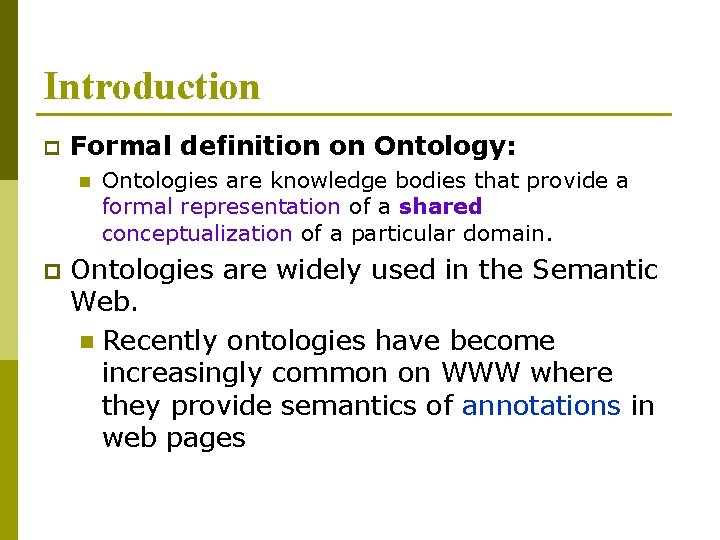 Introduction

Formal definition on Ontology:

Ontologies are knowledge bodies that provide a formal representation of a shared conceptualization of a particular domain.

Ontologies are widely used in the Semantic Web.

Recently ontologies have become increasingly common on WWW where they provide semantics of annotations in web pages